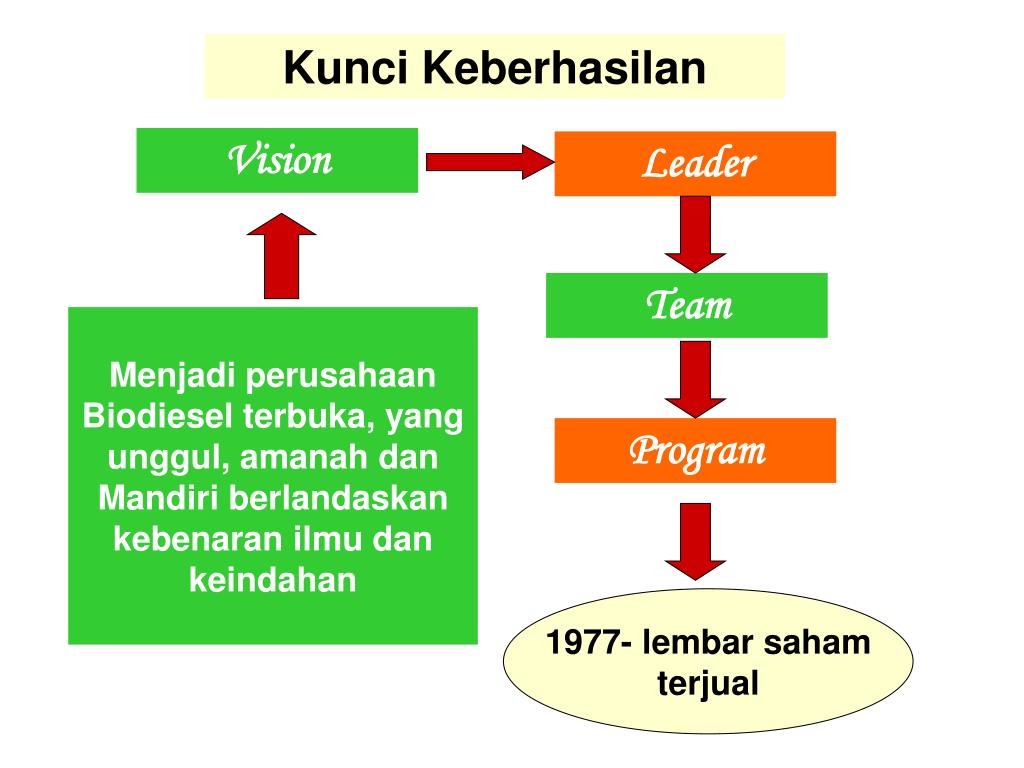 Kunci Keberhasilan

Vision

Leader

Team

Program

Menjadi perusahaan Biodiesel terbuka, yang unggul, amanah dan Mandiri berlandaskan kebenaran ilmu dan keindahan

1977- lembar saham terjual